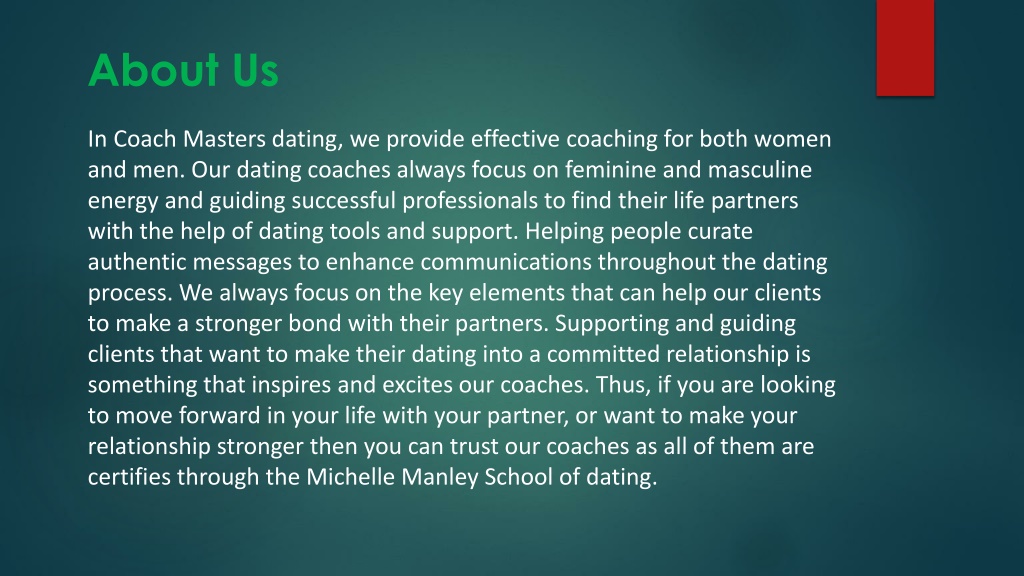 About Us

In Coach Masters dating, we provide effective coaching for both women and men. Our dating coaches always focus on feminine and masculine energy and guiding successful professionals to find their life partners with the help of dating tools and support. Helping people curate authentic messages to enhance communications throughout the dating process. We always focus on the key elements that can help our clients to make a stronger bond with their partners. Supporting and guiding clients that want to make their dating into a committed relationship is something that inspires and excites our coaches. Thus, if you are looking to move forward in your life with your partner, or want to make your relationship stronger then you can trust our coaches as all of them are certifies through the Michelle Manley School of dating.